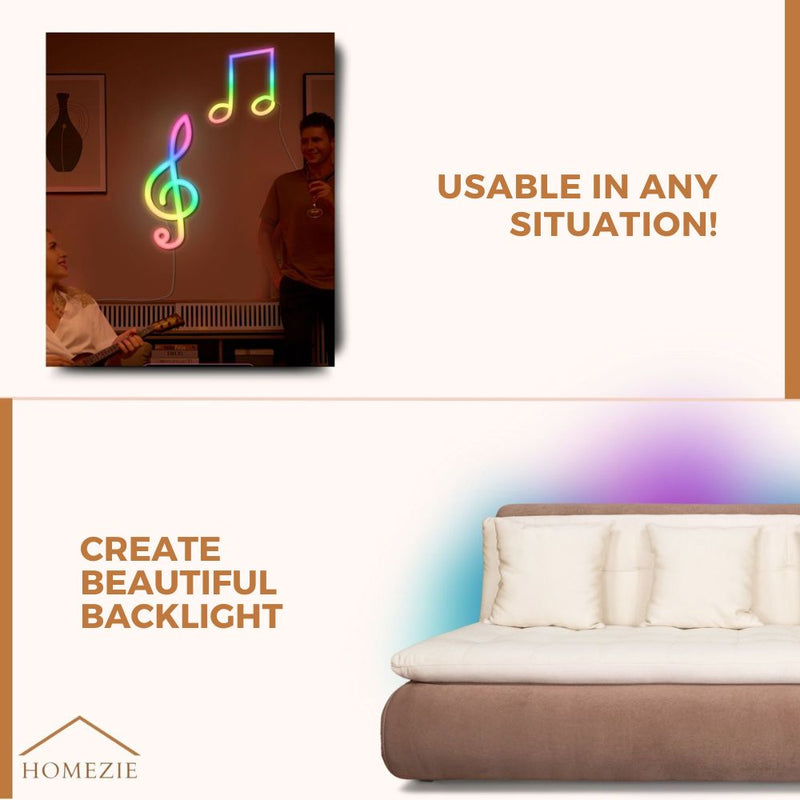 USABLE IN ANY SITUATION!

CREATE BEAUTIFUL BACKLIGHT

HOMEZIE